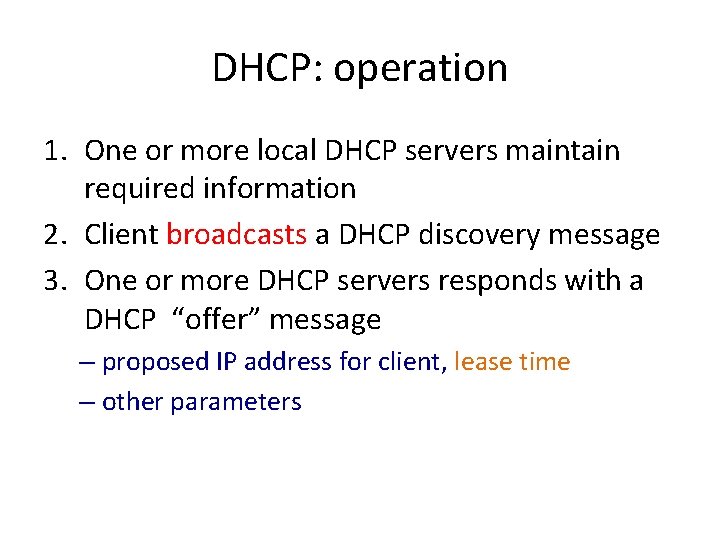 DHCP: operation

1. One or more local DHCP servers maintain required information
2. Client broadcasts a DHCP discovery message
3. One or more DHCP servers responds with a DHCP “offer” message
– proposed IP address for client, lease time
– other parameters